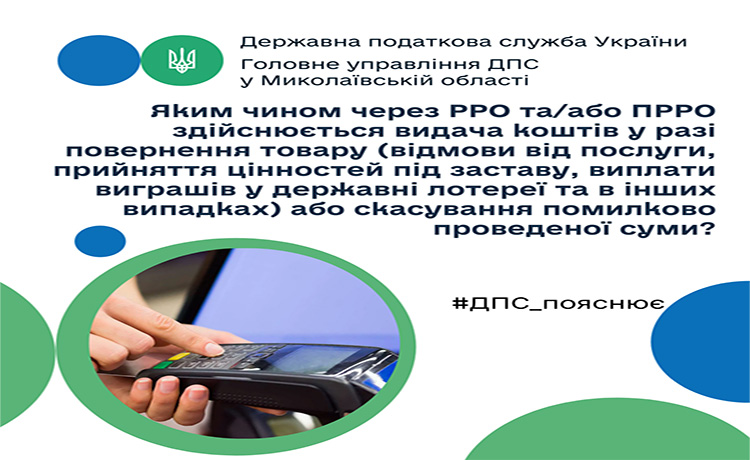 Державна податкова служба України
Головне управління ДПС у Миколаївській області

Яким чином через РРО та/або ПРРО здійснюється видача коштів у разі повернення товару (відмови від послуги, прийняття цінностей під заставу, виплати виграшів у державні лотереї та в інших випадках) або скасування помилково проведеної суми?

#ДПС_пояснює